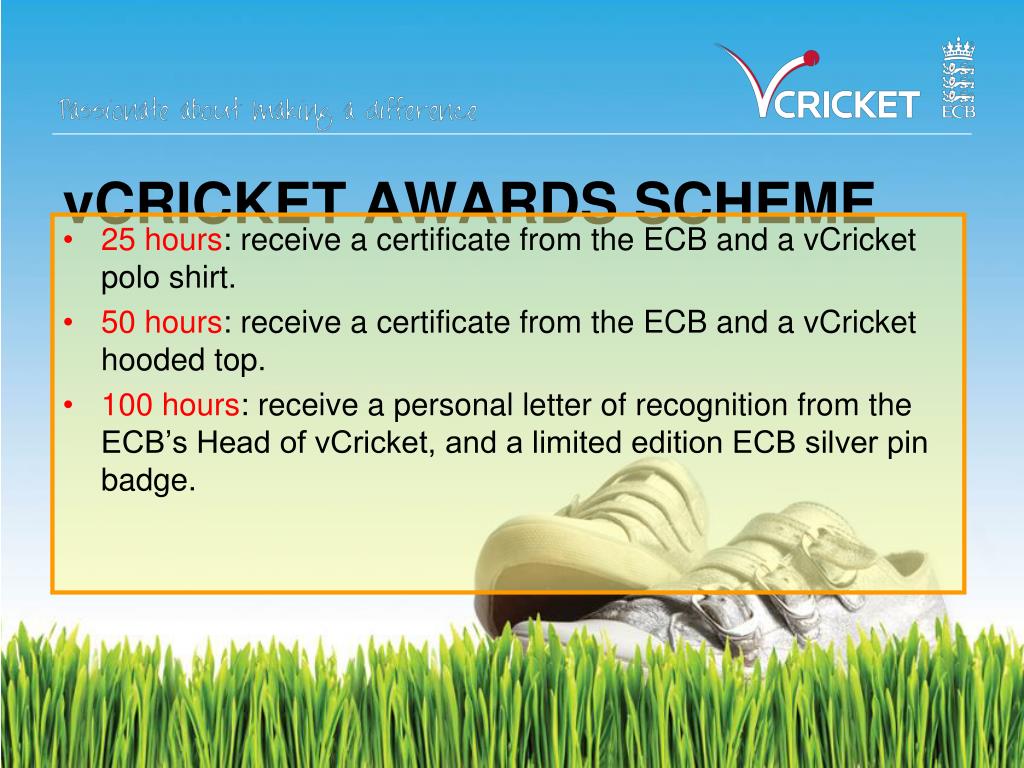 Passionate about making a difference

VCRICKET

ECB

vCRICKET AWARDS SCHEME

• 25 hours: receive a certificate from the ECB and a vCricket polo shirt.
• 50 hours: receive a certificate from the ECB and a vCricket hooded top.
• 100 hours: receive a personal letter of recognition from the ECB's Head of vCricket, and a limited edition ECB silver pin badge.